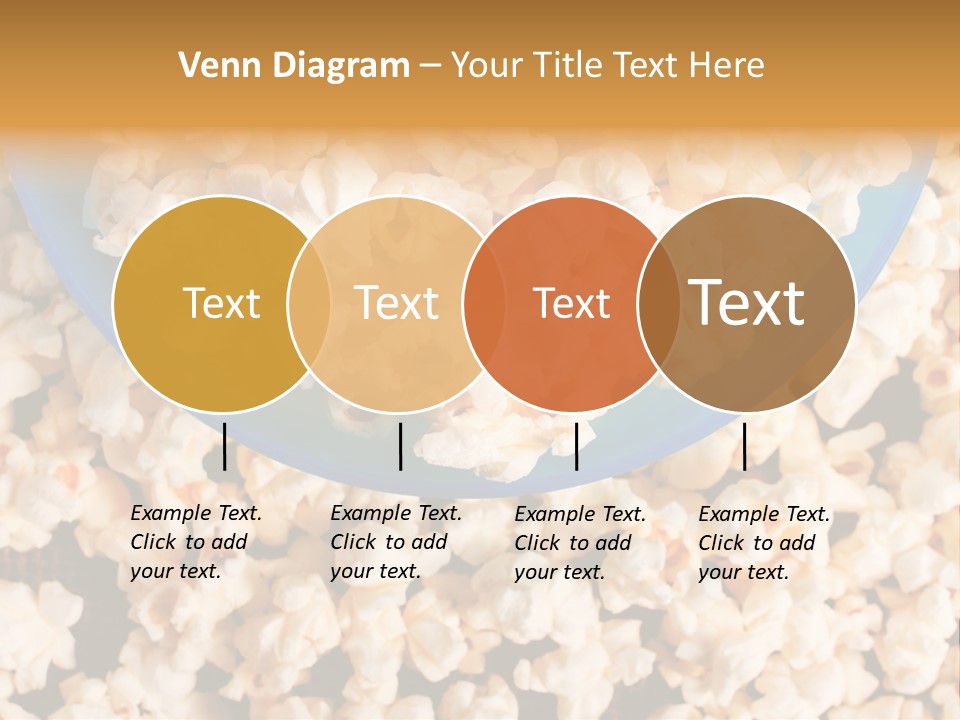 Venn Diagram – Your Title Text Here

Text

Text

Text

Text

Example Text. Click to add your text.

Example Text. Click to add your text.

Example Text. Click to add your text.

Example Text. Click to add your text.